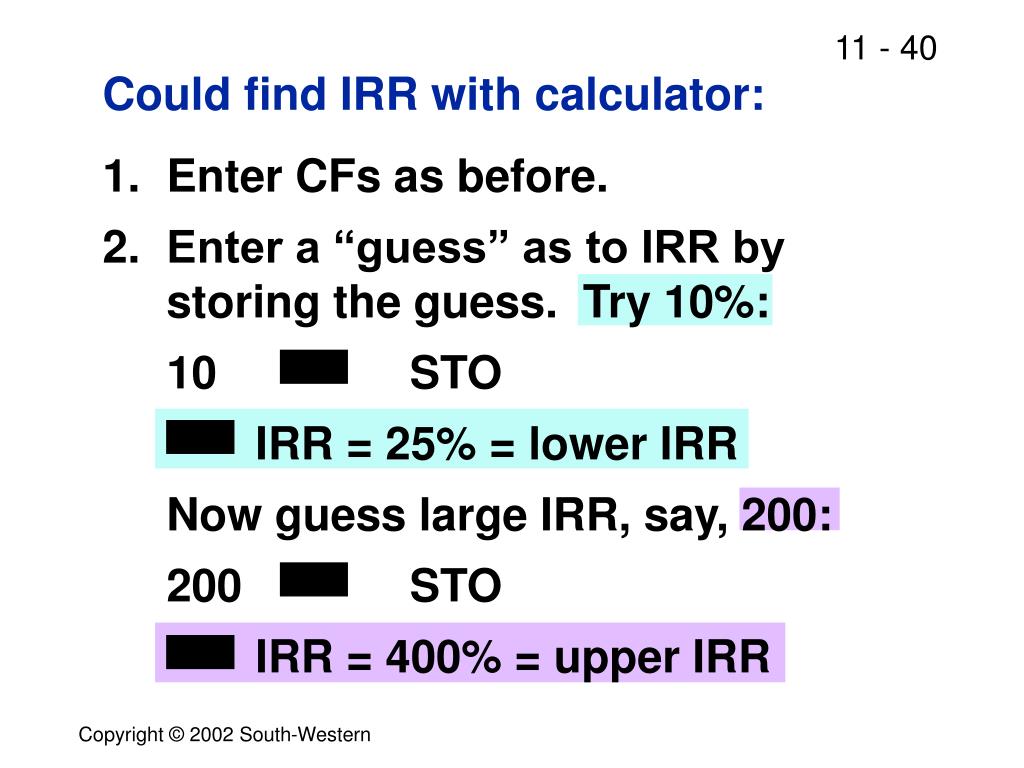 11 - 40

Could find IRR with calculator:

1. Enter CFs as before.

2. Enter a “guess” as to IRR by storing the guess. Try 10%:

10 STO

IRR = 25% = lower IRR

Now guess large IRR, say, 200:

200 STO

IRR = 400% = upper IRR

Copyright © 2002 South-Western